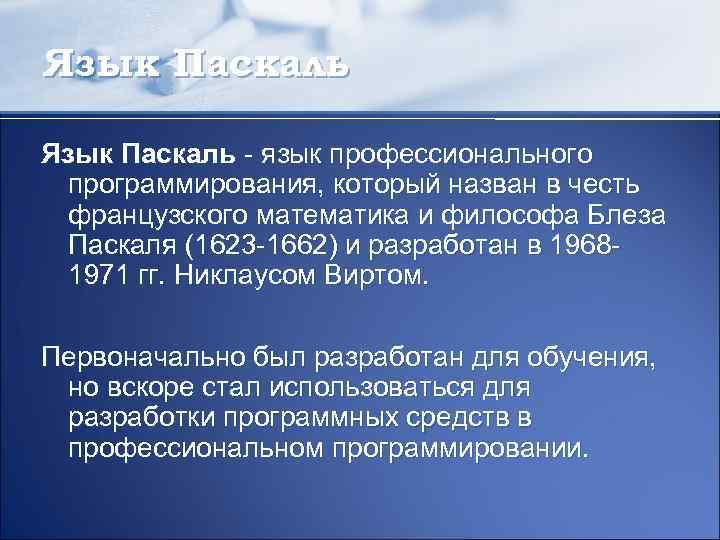 Язык Паскаль

Язык Паскаль - язык профессионального программирования, который назван в честь французского математика и философа Блеза Паскаля (1623-1662) и разработан в 1968-1971 гг. Никлаусом Виртом.

Первоначально был разработан для обучения, но вскоре стал использоваться для разработки программных средств в профессиональном программировании.